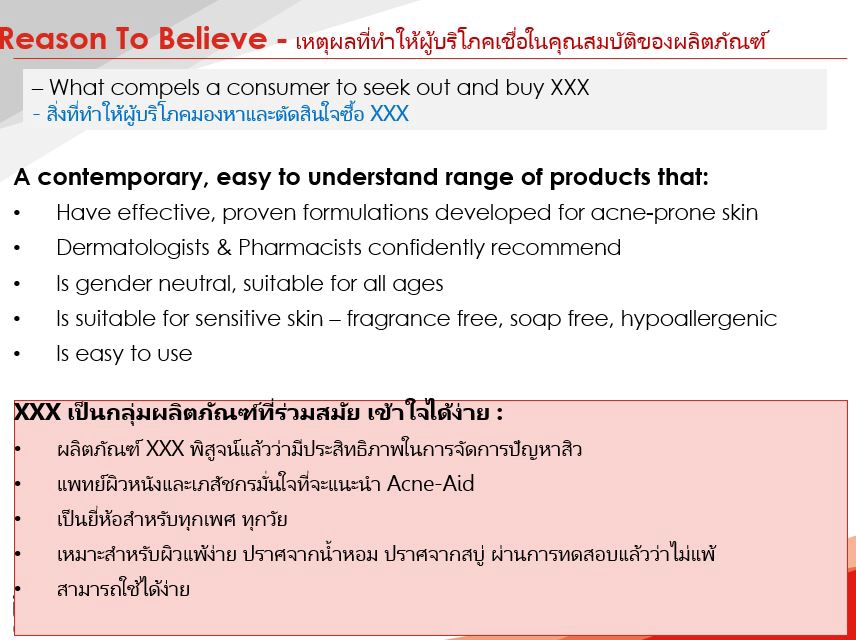 Reason To Believe - เหตุผลที่ทำให้ผู้บริโภคเชื่อในคุณสมบัติของผลิตภัณฑ์

– What compels a consumer to seek out and buy XXX
- สิ่งที่ทำให้ผู้บริโภคมองหาและตัดสินใจซื้อ XXX

A contemporary, easy to understand range of products that:
• Have effective, proven formulations developed for acne-prone skin
• Dermatologists & Pharmacists confidently recommend
• Is gender neutral, suitable for all ages
• Is suitable for sensitive skin – fragrance free, soap free, hypoallergenic
• Is easy to use

XXX เป็นกลุ่มผลิตภัณฑ์ที่ร่วมสมัย เข้าใจได้ง่าย :
• ผลิตภัณฑ์ XXX พิสูจน์แล้วว่ามีประสิทธิภาพในการจัดการปัญหาสิว
• แพทย์ผิวหนังและเภสัชกรมั่นใจที่จะแนะนำ Acne-Aid
• เป็นยี่ห้อสำหรับทุกเพศ ทุกวัย
• เหมาะสำหรับผิวแพ้ง่าย ปราศจากน้ำหอม ปราศจากสบู่ ผ่านการทดสอบแล้วว่าไม่แพ้
• สามารถใช้ได้ง่าย